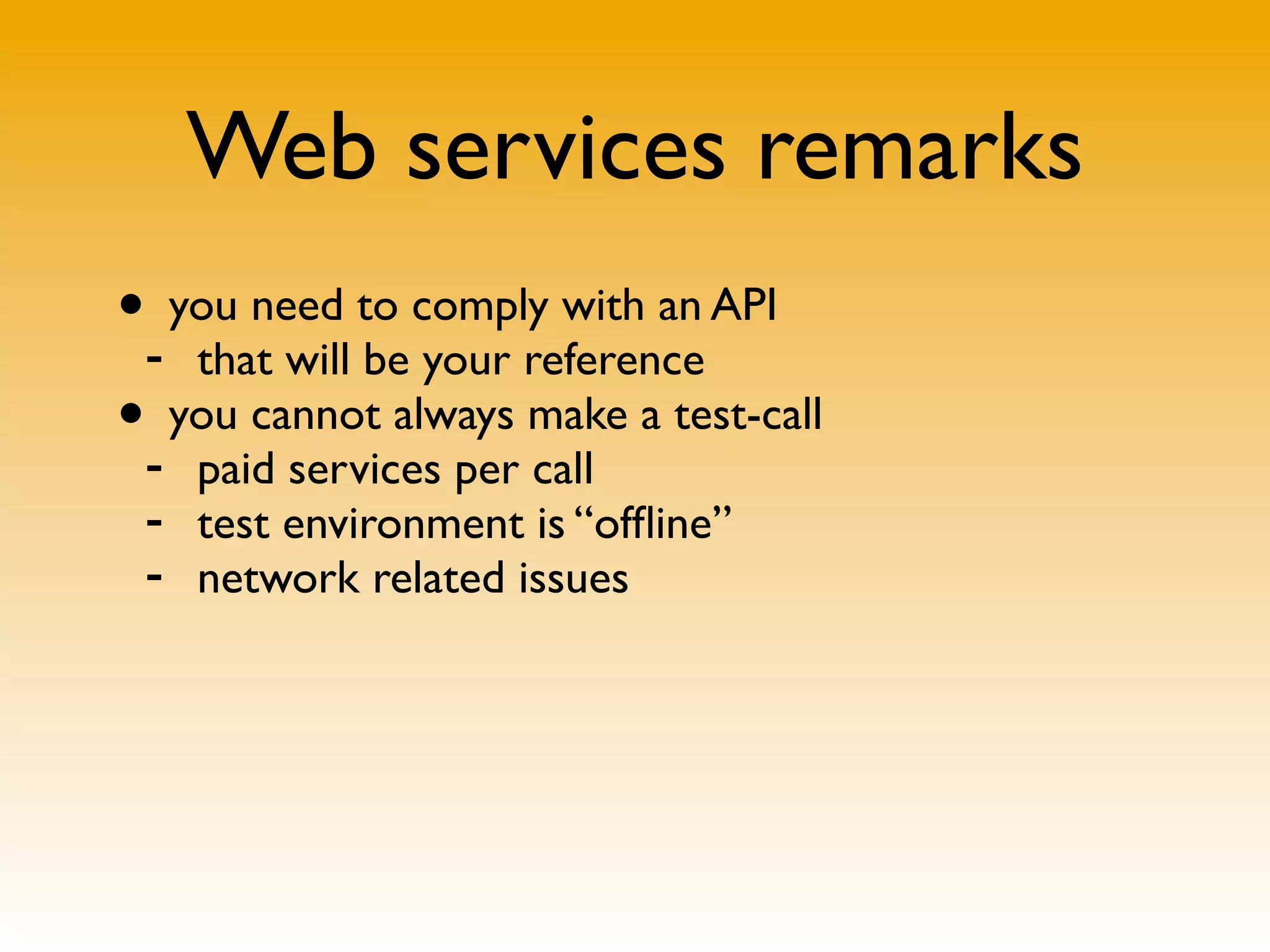 Web services remarks

• you need to comply with an API
  - that will be your reference
• you cannot always make a test-call
  - paid services per call
  - test environment is “offline”
  - network related issues